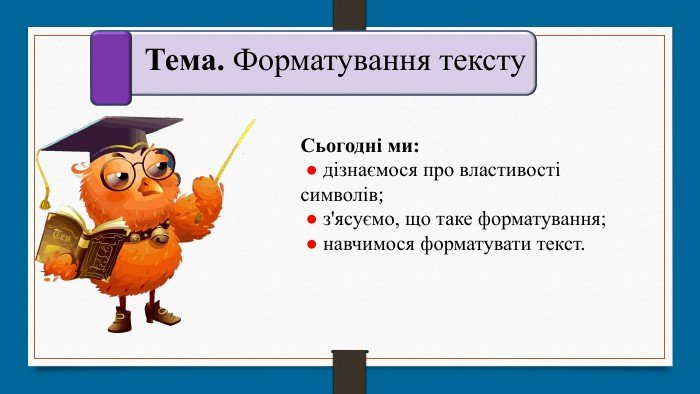 Тема. Форматування тексту

Сьогодні ми:
● дізнаємося про властивості символів;
● з'ясуємо, що таке форматування;
● навчимося форматувати текст.